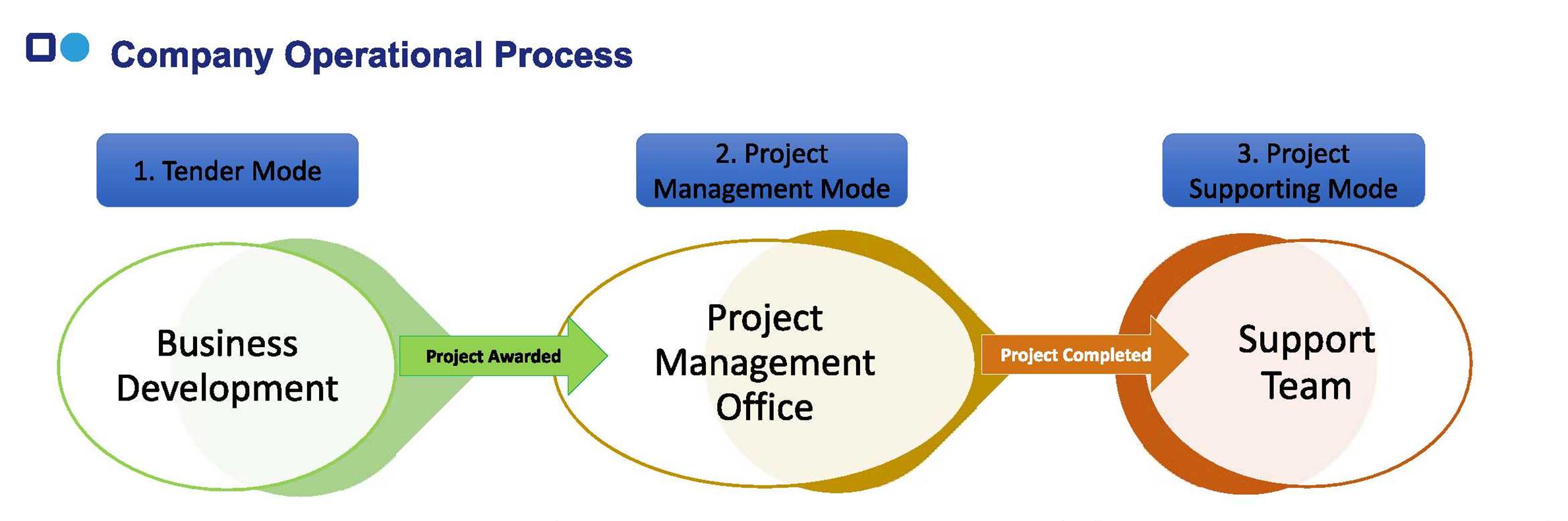 Company Operational Process

1. Tender Mode

2. Project Management Mode

3. Project Supporting Mode

Business Development

Project Awarded

Project Management Office

Project Completed

Support Team